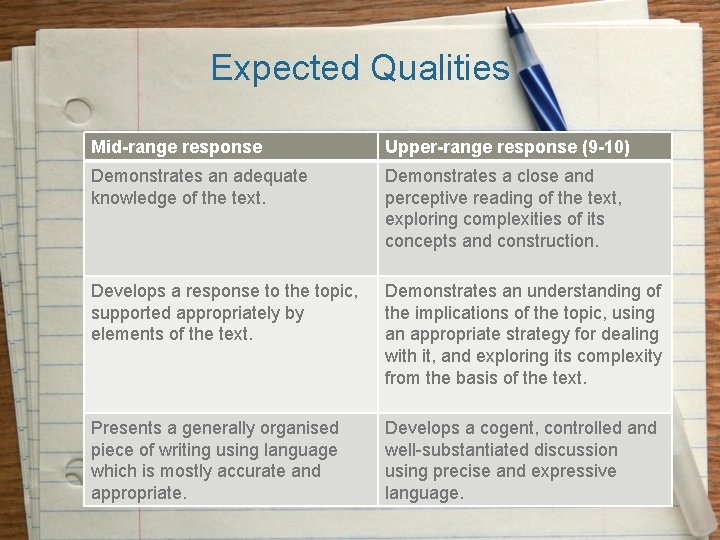 Expected Qualities

| Mid-range response | Upper-range response (9-10) |
|---|---|
| Demonstrates an adequate knowledge of the text. | Demonstrates a close and perceptive reading of the text, exploring complexities of its concepts and construction. |
| Develops a response to the topic, supported appropriately by elements of the text. | Demonstrates an understanding of the implications of the topic, using an appropriate strategy for dealing with it, and exploring its complexity from the basis of the text. |
| Presents a generally organised piece of writing using language which is mostly accurate and appropriate. | Develops a cogent, controlled and well-substantiated discussion using precise and expressive language. |